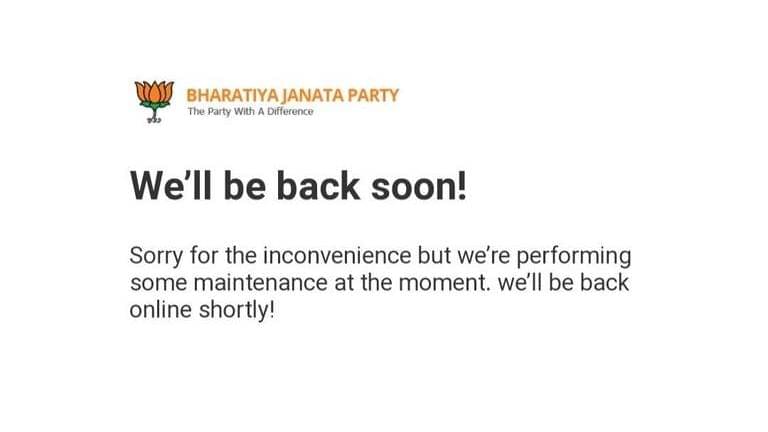 BHARATIYA JANATA PARTY
The Party With A Difference

We'll be back soon!

Sorry for the inconvenience but we're performing some maintenance at the moment. we'll be back online shortly!